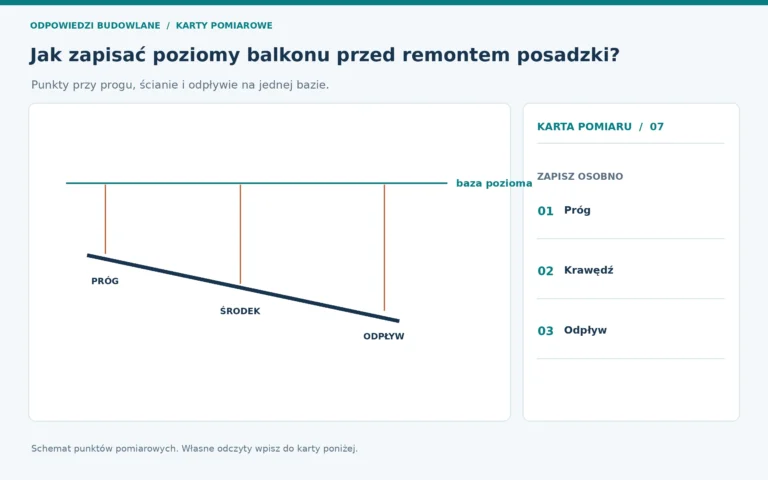 ODPOWIEDZI BUDOWLANE / KARTY POMIAROWE

Jak zapisać poziomy balkonu przed remontem posadzki?

Punkty przy progu, ścianie i odpływie na jednej bazie.

baza pozioma

PRÓG

ŚRODEK

ODPŁYW

KARTA POMIARU / 07

ZAPISZ OSOBNO

01 Próg

02 Krawędź

03 Odpływ

Schemat punktów pomiarowych. Własne odczyty wpisz do karty poniżej.